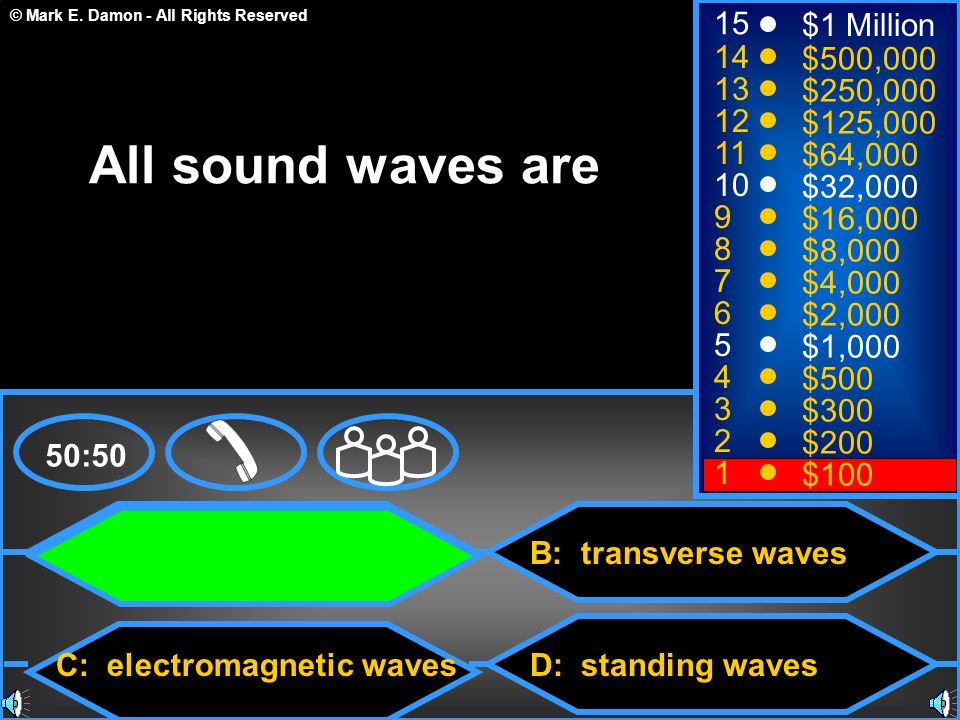 © Mark E. Damon - All Rights Reserved

All sound waves are

15 $1 Million
14 $500,000
13 $250,000
12 $125,000
11 $64,000
10 $32,000
9 $16,000
8 $8,000
7 $4,000
6 $2,000
5 $1,000
4 $500
3 $300
2 $200
1 $100

50:50

B: transverse waves

C: electromagnetic waves

D: standing waves